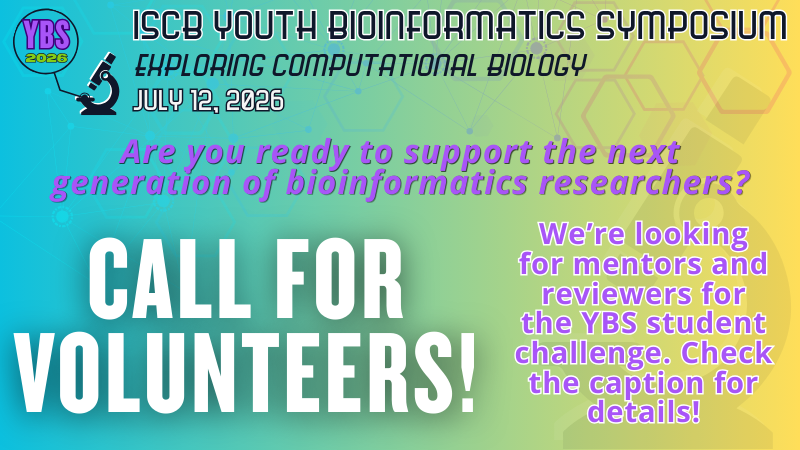 YBS
2026

ISCB YOUTH BIOINFORMATICS SYMPOSIUM
EXPLORING COMPUTATIONAL BIOLOGY
JULY 12, 2026

Are you ready to support the next generation of bioinformatics researchers?

CALL FOR VOLUNTEERS!

We're looking for mentors and reviewers for the YBS student challenge. Check the caption for details!